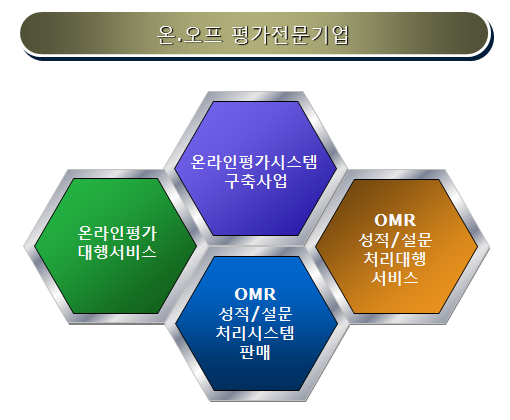 온.오프 평가전문기업

온라인평가시스템 구축사업

온라인평가 대행서비스

OMR 성적/설문 처리대행 서비스

OMR 성적/설문 처리시스템 판매